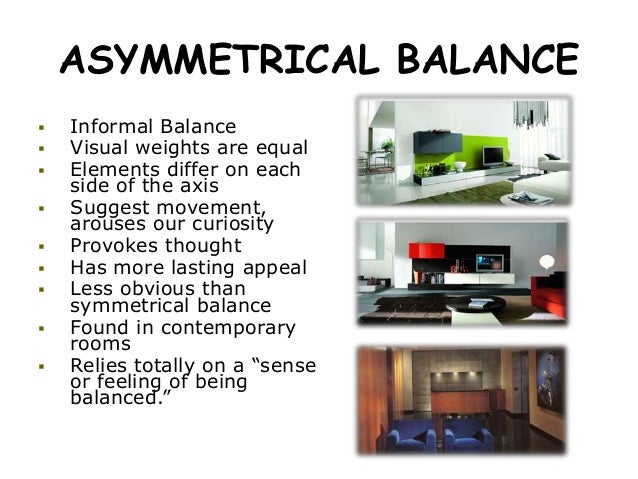 ASYMMETRICAL BALANCE

- Informal Balance
- Visual weights are equal
- Elements differ on each side of the axis
- Suggest movement, arouses our curiosity
- Provokes thought
- Has more lasting appeal
- Less obvious than symmetrical balance
- Found in contemporary rooms
- Relies totally on a “sense or feeling of being balanced.”